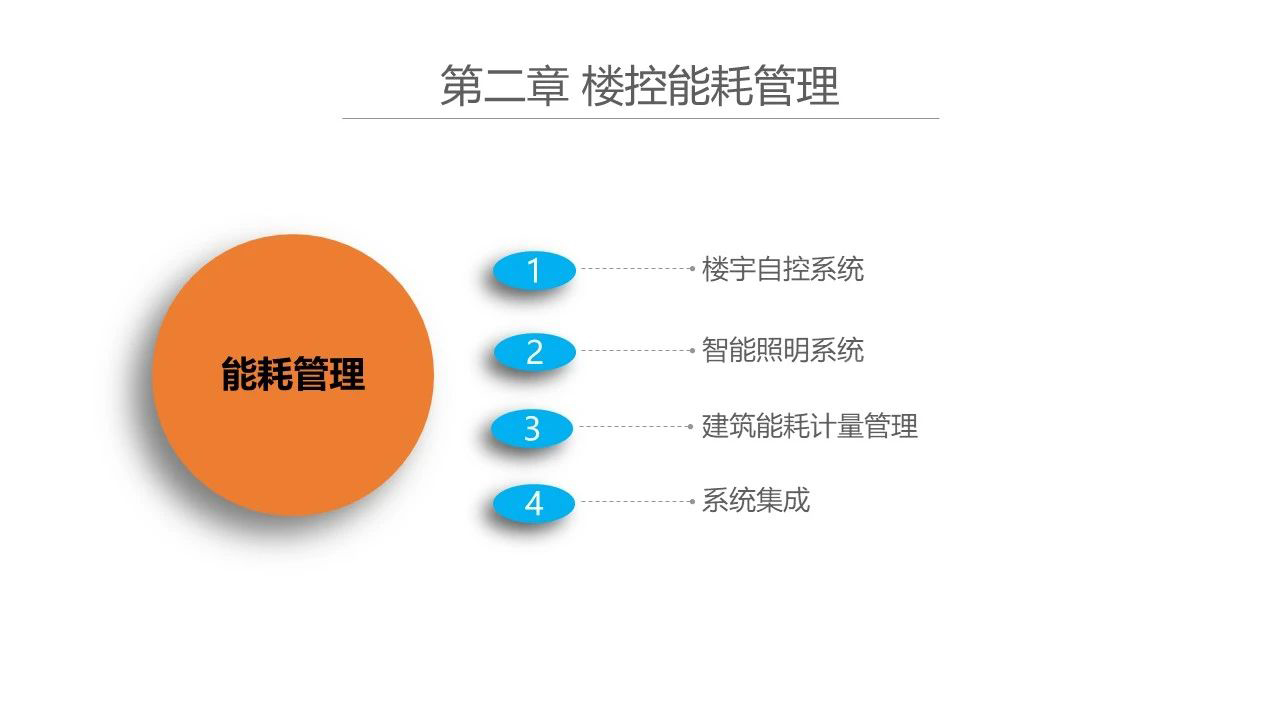 第二章 楼控能耗管理

能耗管理

1 楼宇自控系统

2 智能照明系统

3 建筑能耗计量管理

4 系统集成